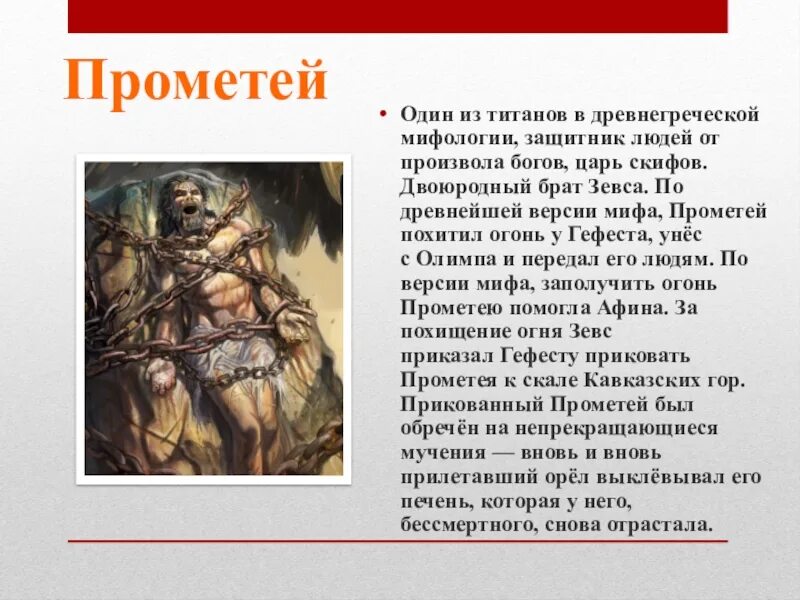 Прометей

• Один из титанов в древнегреческой мифологии, защитник людей от произвола богов, царь скифов. Двоюродный брат Зевса. По древнейшей версии мифа, Прометей похитил огонь у Гефеста, унёс с Олимпа и передал его людям. По версии мифа, заполучить огонь Прометею помогла Афина. За похищение огня Зевс приказал Гефесту приковать Прометея к скале Кавказских гор. Прикованный Прометей был обречён на непрекращающиеся мучения — вновь и вновь прилетавший орёл выклёвывал его печень, которая у него, бессмертного, снова отрастала.